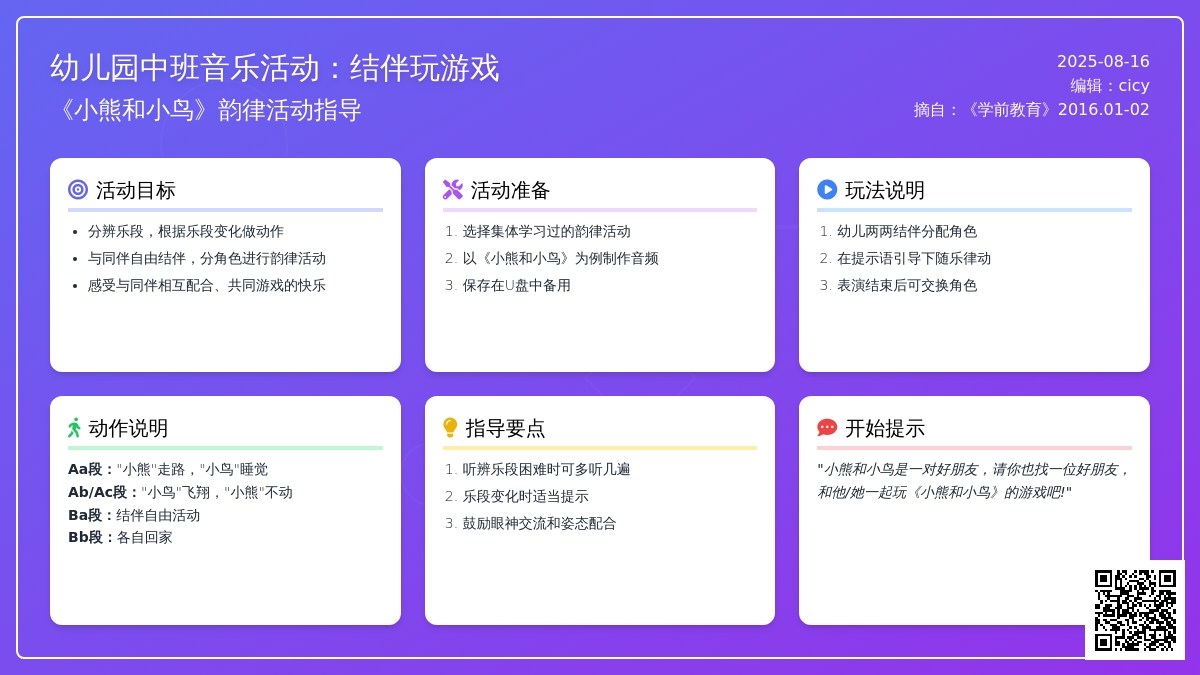 幼儿园中班音乐活动：结伴玩游戏
《小熊和小鸟》韵律活动指导

2025-08-16
编辑：cicy
摘自：《学前教育》2016.01-02

活动目标
- 分辨乐段，根据乐段变化做动作
- 与同伴自由结伴，分角色进行韵律活动
- 感受与同伴相互配合、共同游戏的快乐

活动准备
1. 选择集体学习过的韵律活动
2. 以《小熊和小鸟》为例制作音频
3. 保存在U盘中备用

玩法说明
1. 幼儿两两结伴分配角色
2. 在提示语引导下随乐律动
3. 表演结束后可交换角色

动作说明
Aa段："小熊"走路，"小鸟"睡觉
Ab/Ac段："小鸟"飞翔，"小熊"不动
Ba段：结伴自由活动
Bb段：各自回家

指导要点
1. 听辨乐段困难时可多听几遍
2. 乐段变化时适当提示
3. 鼓励眼神交流和姿态配合

开始提示
"小熊和小鸟是一对好朋友，请你也找一位好朋友，和他/她一起玩《小熊和小鸟》的游戏吧!"